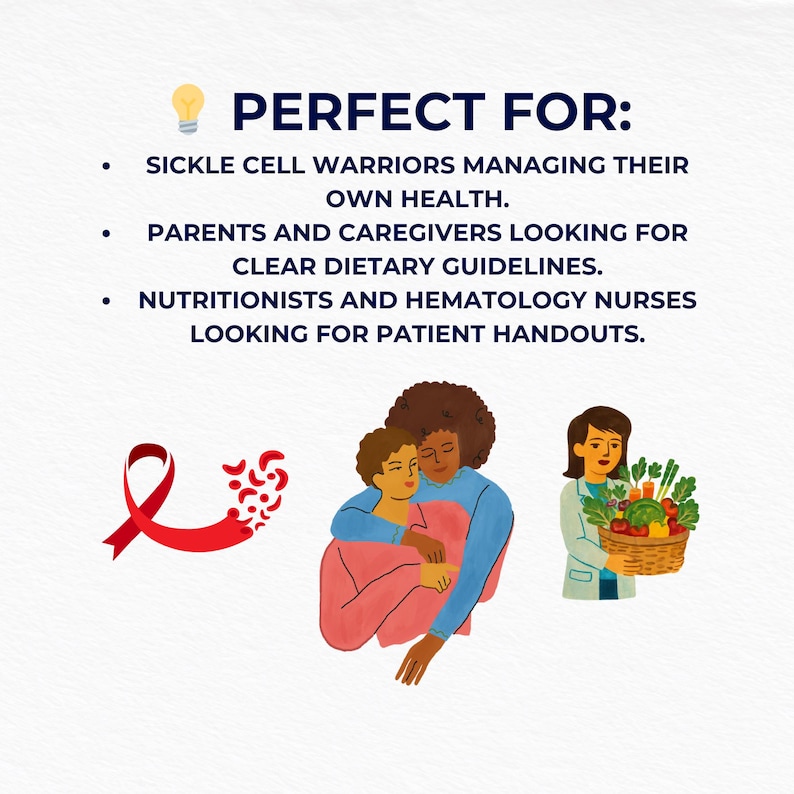 PERFECT FOR:

• SICKLE CELL WARRIORS MANAGING THEIR OWN HEALTH.
• PARENTS AND CAREGIVERS LOOKING FOR CLEAR DIETARY GUIDELINES.
• NUTRITIONISTS AND HEMATOLOGY NURSES LOOKING FOR PATIENT HANDOUTS.